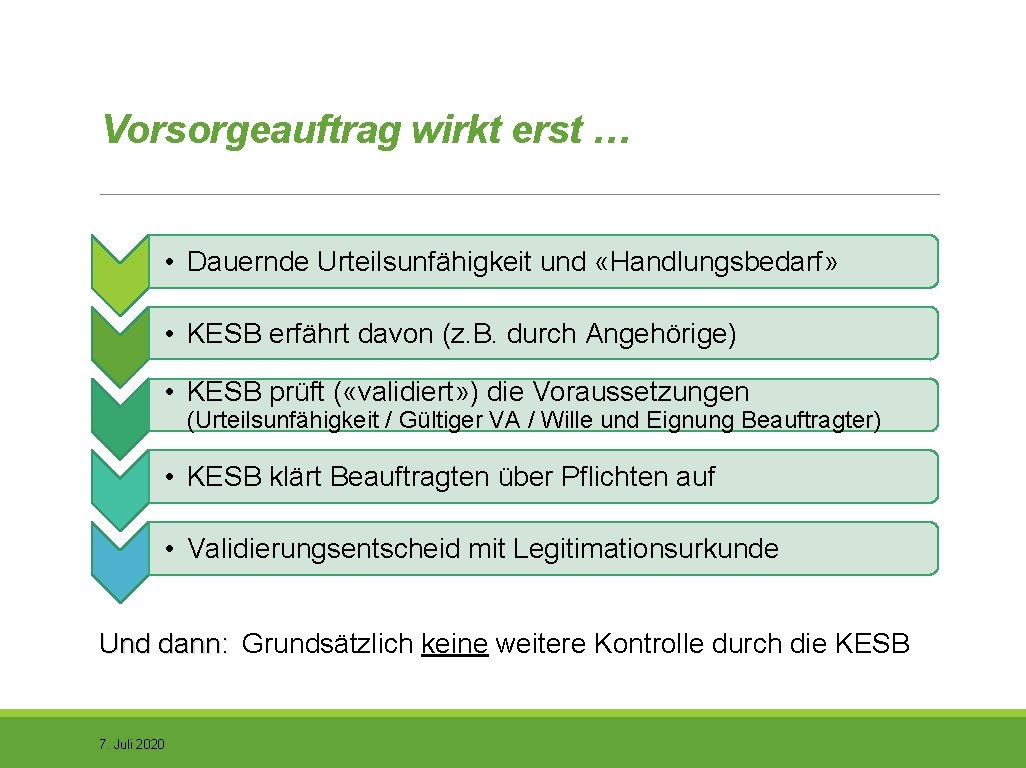 Vorsorgeauftrag wirkt erst …

• Dauernde Urteilsunfähigkeit und «Handlungsbedarf»

• KESB erfährt davon (z.B. durch Angehörige)

• KESB prüft («validiert») die Voraussetzungen
(Urteilsunfähigkeit / Gültiger VA / Wille und Eignung Beauftragter)

• KESB klärt Beauftragten über Pflichten auf

• Validierungsentscheid mit Legitimationsurkunde

Und dann: Grundsätzlich keine weitere Kontrolle durch die KESB

7. Juli 2020